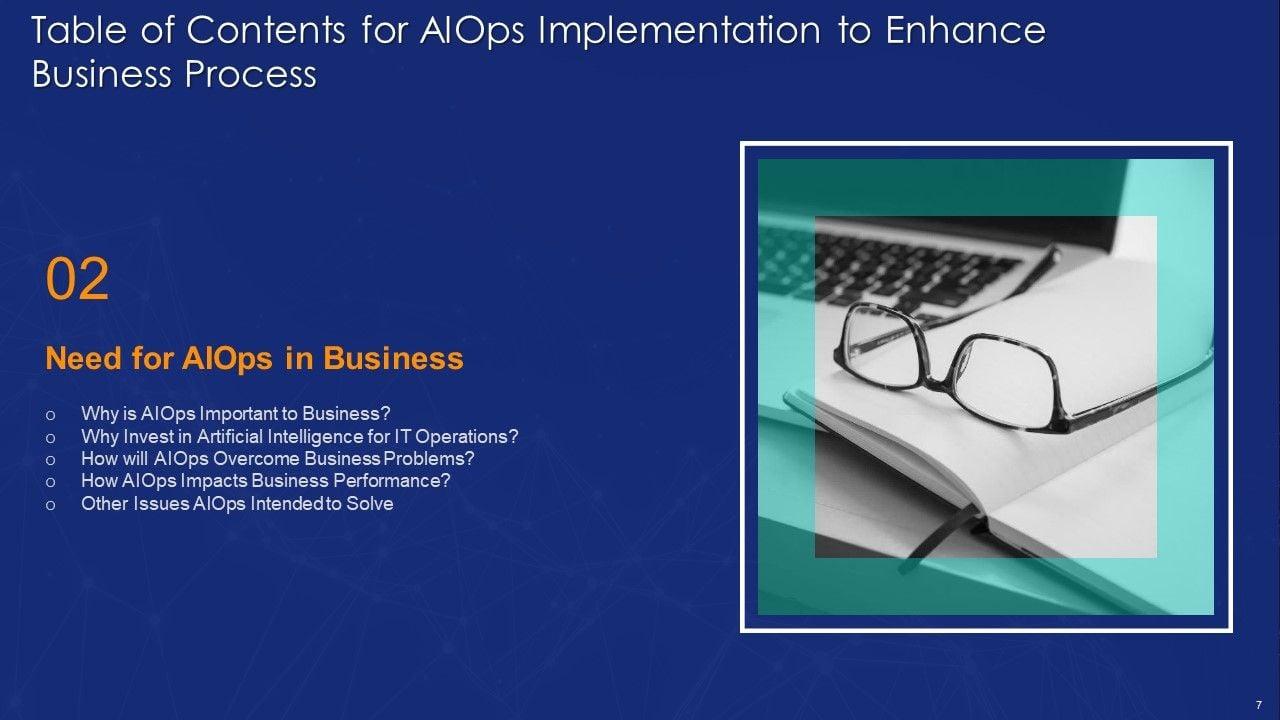 Table of Contents for AIOps Implementation to Enhance Business Process

02

Need for AIOps in Business

o Why is AIOps Important to Business?
o Why Invest in Artificial Intelligence for IT Operations?
o How will AIOps Overcome Business Problems?
o How AIOps Impacts Business Performance?
o Other Issues AIOps Intended to Solve

7